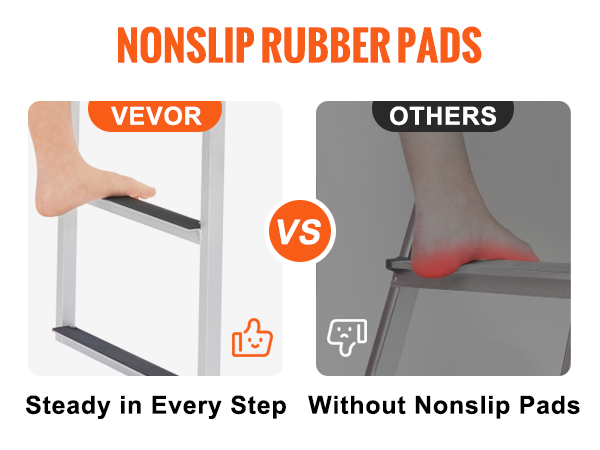 NONSLIP RUBBER PADS

VEVOR

VS

OTHERS

Steady in Every Step

Without Nonslip Pads